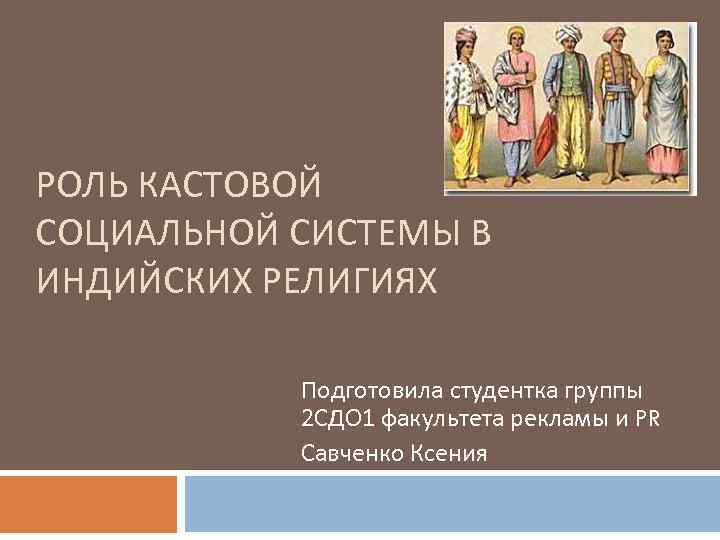 РОЛЬ КАСТОВОЙ СОЦИАЛЬНОЙ СИСТЕМЫ В ИНДИЙСКИХ РЕЛИГИЯХ

Подготовила студентка группы 2СДО1 факультета рекламы и PR

Савченко Ксения